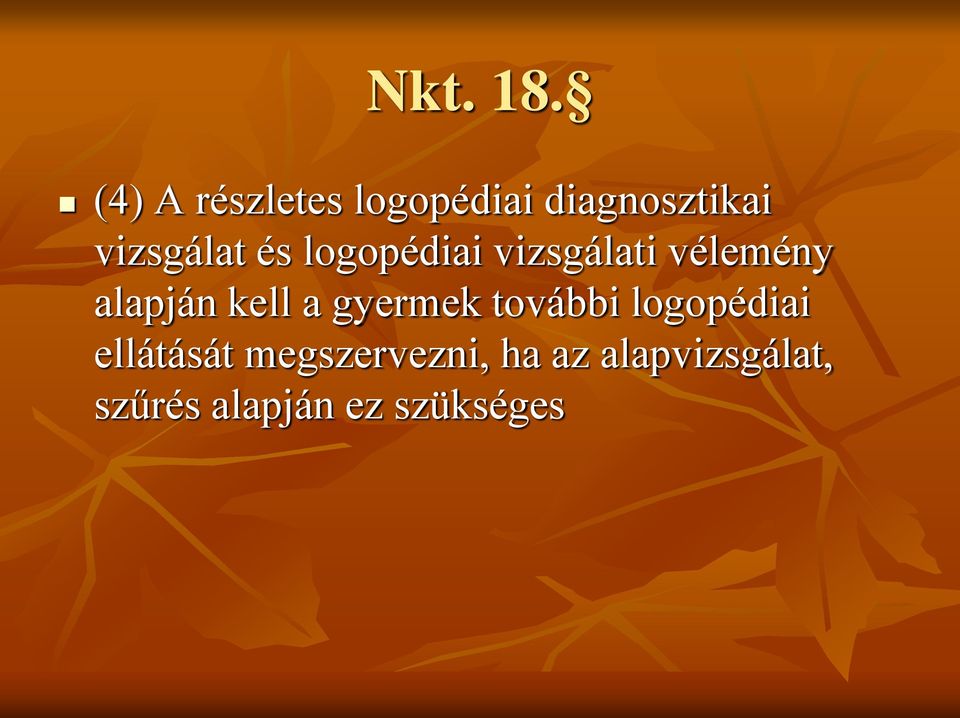 Nkt. 18.§

(4) A részletes logopédiai diagnosztikai vizsgálat és logopédiai vizsgálati vélemény alapján kell a gyermek további logopédiai ellátását megszervezni, ha az alapvizsgálat, szűrés alapján ez szükséges